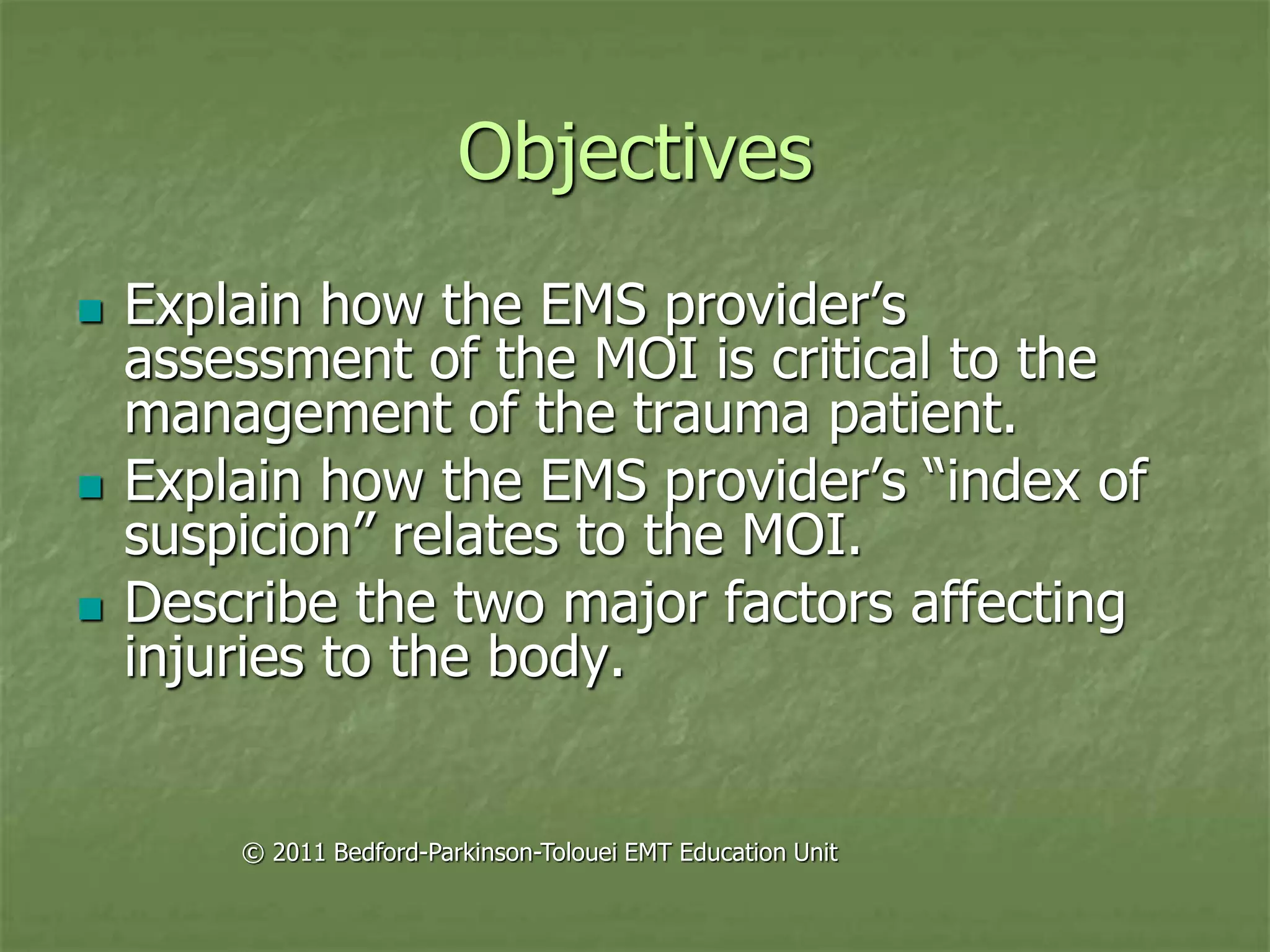 Objectives

- Explain how the EMS provider’s assessment of the MOI is critical to the management of the trauma patient.
- Explain how the EMS provider’s “index of suspicion” relates to the MOI.
- Describe the two major factors affecting injuries to the body.

© 2011 Bedford-Parkinson-Tolouei EMT Education Unit